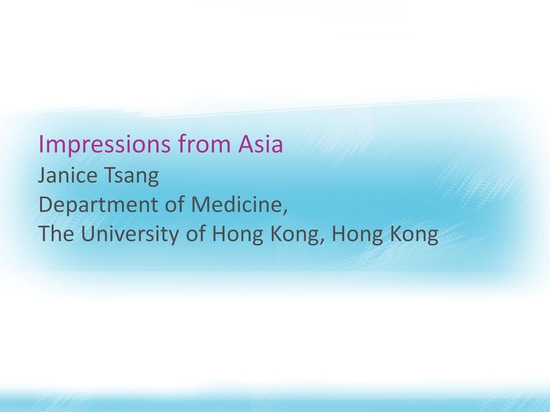 Impressions from Asia
Janice Tsang
Department of Medicine,
The University of Hong Kong, Hong Kong